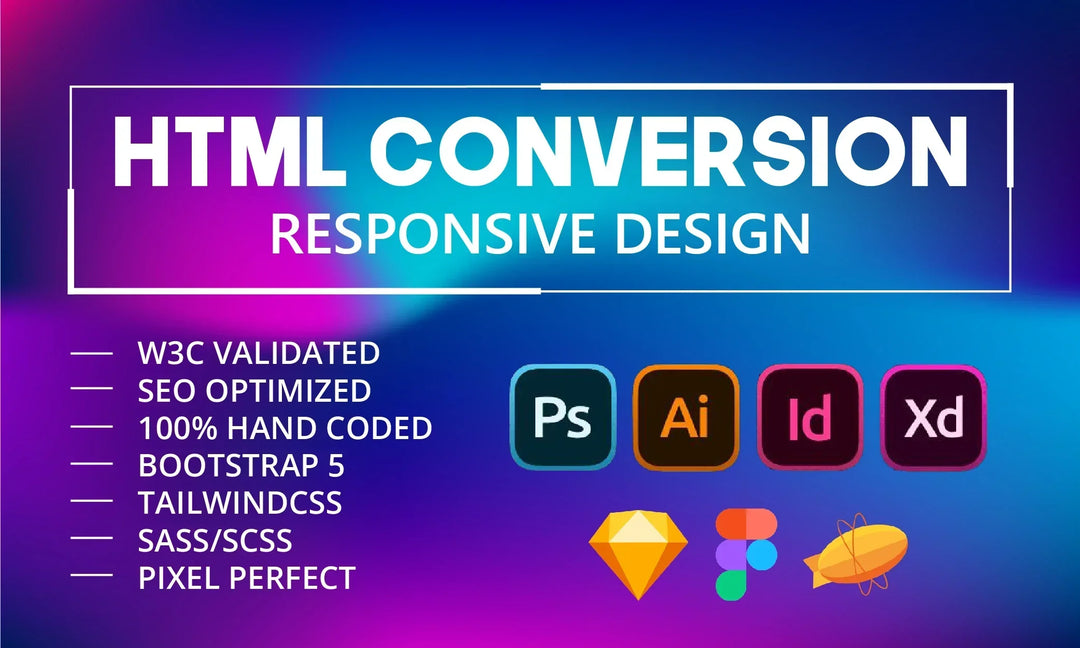 HTML CONVERSION
RESPONSIVE DESIGN

W3C VALIDATED
SEO OPTIMIZED
100% HAND CODED
BOOTSTRAP 5
TAILWINDCSS
SASS/SCSS
PIXEL PERFECT

Ps Ai Id Xd